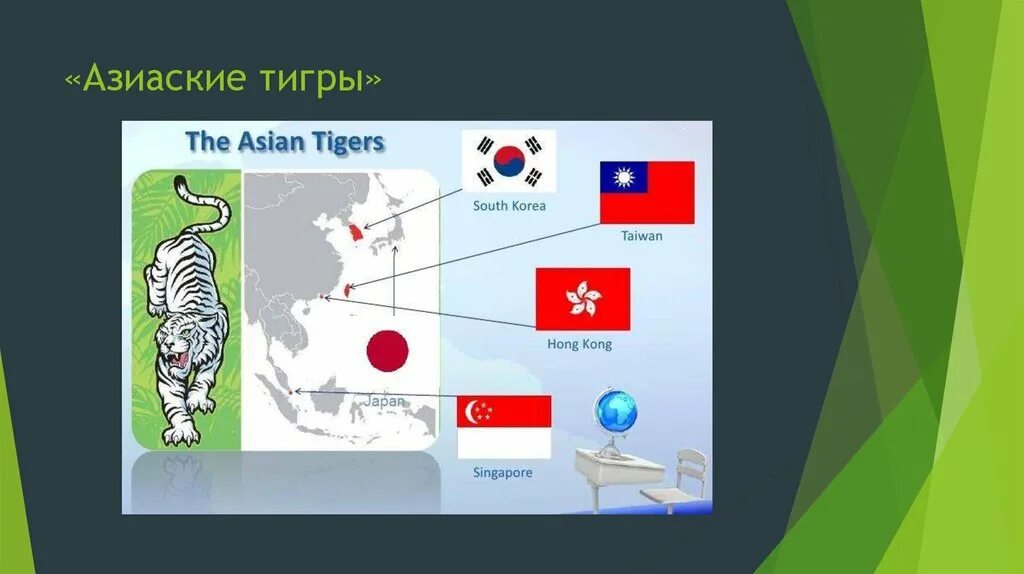 «Азиаские тигры»

The Asian Tigers

South Korea

Taiwan

Hong Kong

Japan

Singapore